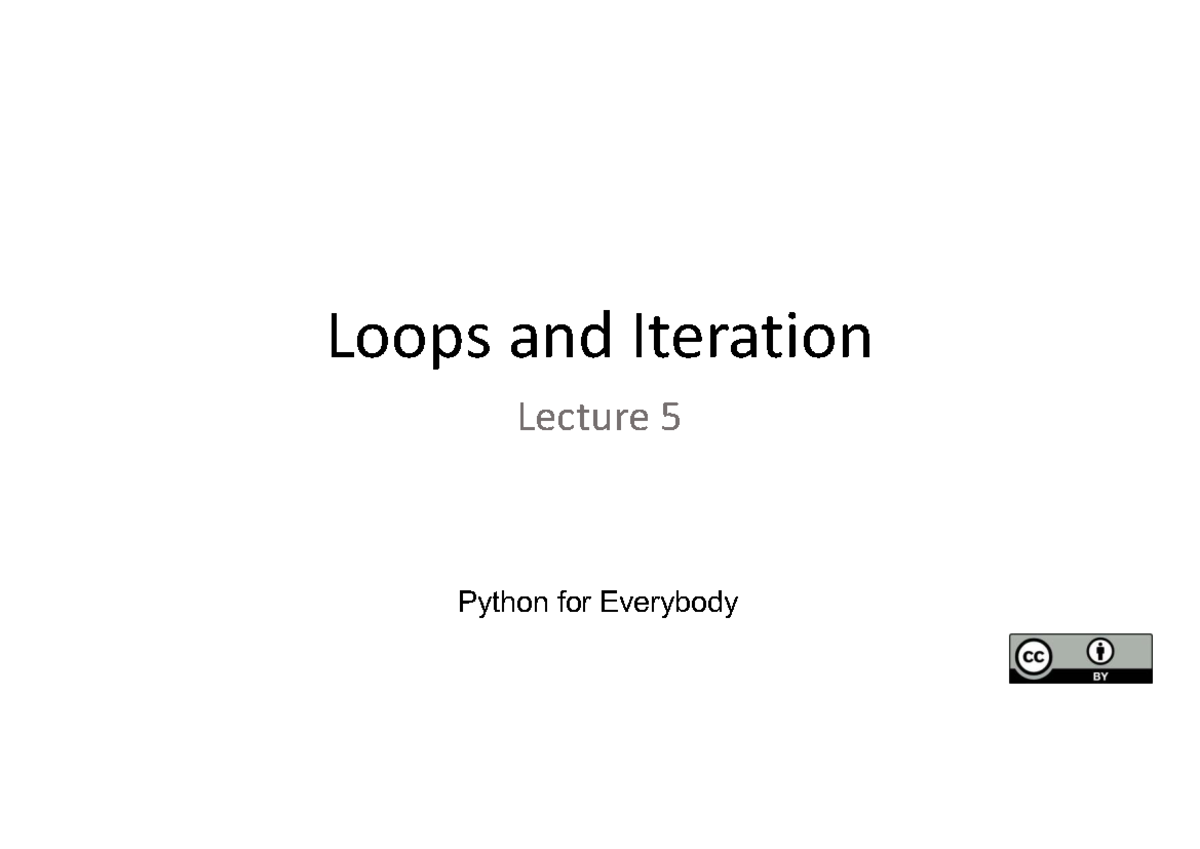 Loops and Iteration

Lecture 5

Python for Everybody

cc BY